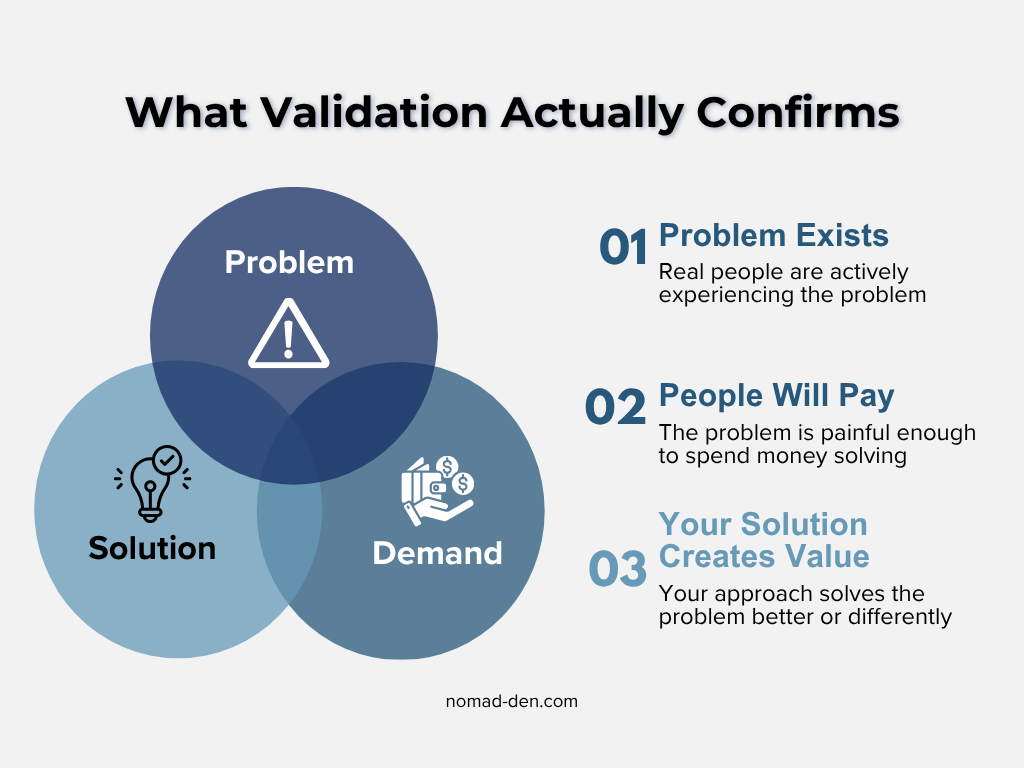 What Validation Actually Confirms

Problem

Solution

Demand

01 Problem Exists
Real people are actively experiencing the problem

02 People Will Pay
The problem is painful enough to spend money solving

03 Your Solution Creates Value
Your approach solves the problem better or differently

nomad-den.com